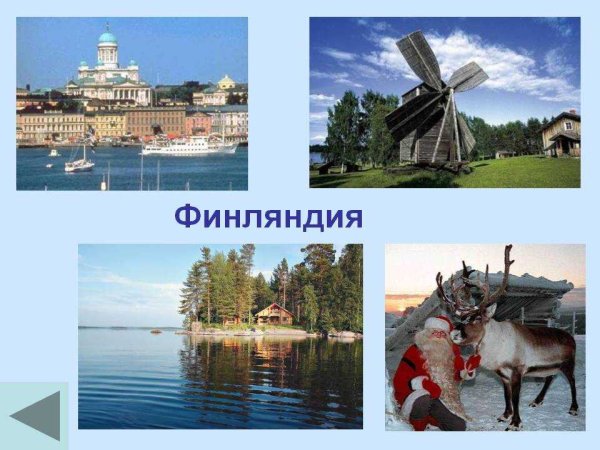 Финляндия